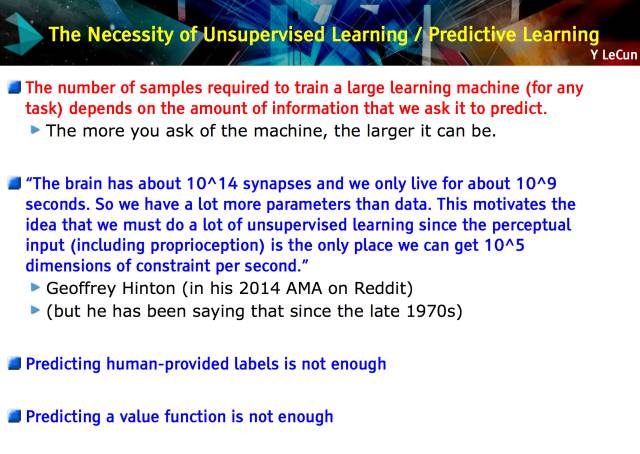 The Necessity of Unsupervised Learning / Predictive Learning
Y LeCun

The number of samples required to train a large learning machine (for any task) depends on the amount of information that we ask it to predict.

The more you ask of the machine, the larger it can be.

"The brain has about 10^14 synapses and we only live for about 10^9 seconds. So we have a lot more parameters than data. This motivates the idea that we must do a lot of unsupervised learning since the perceptual input (including proprioception) is the only place we can get 10^5 dimensions of constraint per second."

Geoffrey Hinton (in his 2014 AMA on Reddit)

(but he has been saying that since the late 1970s)

Predicting human-provided labels is not enough

Predicting a value function is not enough